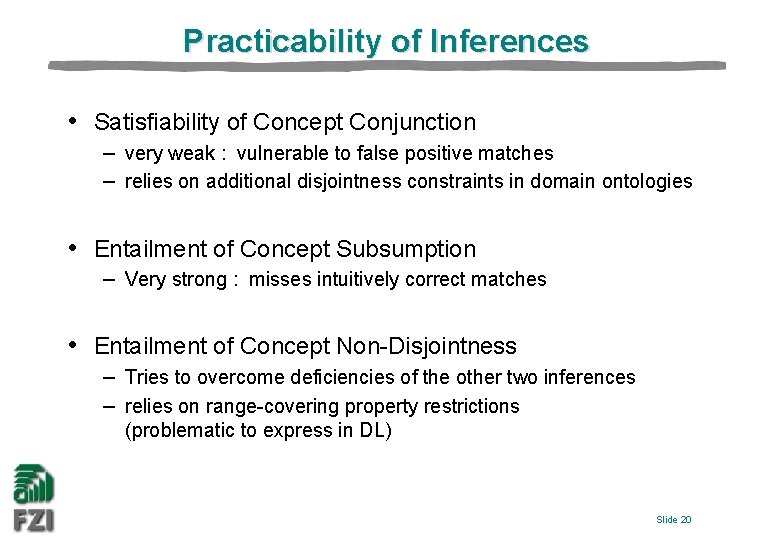 Practicability of Inferences

• Satisfiability of Concept Conjunction
– very weak : vulnerable to false positive matches
– relies on additional disjointness constraints in domain ontologies

• Entailment of Concept Subsumption
– Very strong : misses intuitively correct matches

• Entailment of Concept Non-Disjointness
– Tries to overcome deficiencies of the other two inferences
– relies on range-covering property restrictions (problematic to express in DL)

FZI

Slide 20